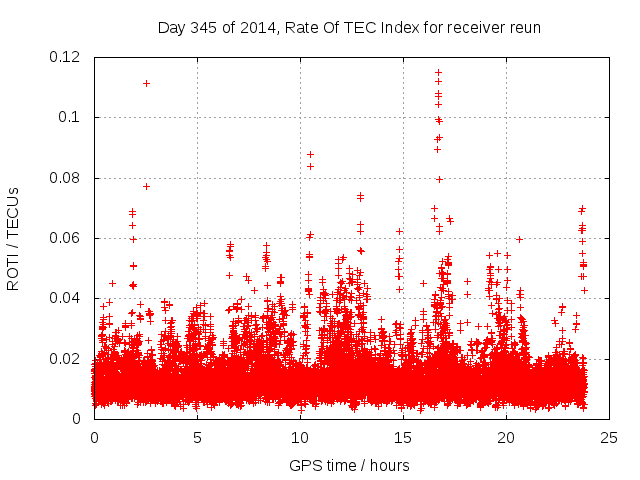 Day 345 of 2014, Rate Of TEC Index for receiver reun

ROTI / TECUs

0.12
0.1
0.08
0.06
0.04
0.02
0

0
5
10
15
20
25

GPS time / hours